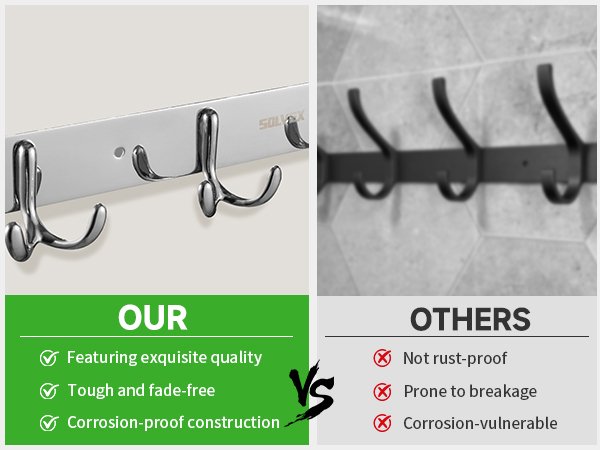 SOLVEX

OUR

Featuring exquisite quality

Tough and fade-free

Corrosion-proof construction

VS

OTHERS

Not rust-proof

Prone to breakage

Corrosion-vulnerable